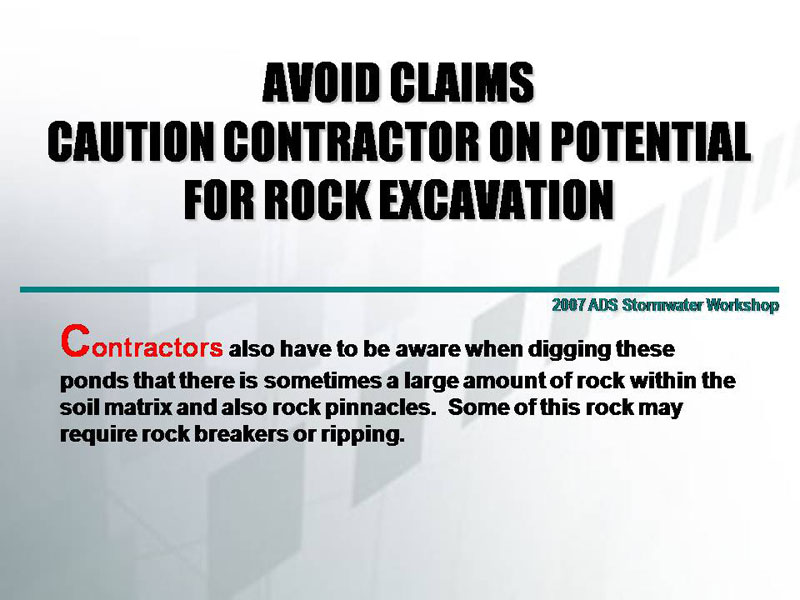 AVOID CLAIMS
CAUTION CONTRACTOR ON POTENTIAL FOR ROCK EXCAVATION

2007 ADS Stormwater Workshop

Contractors also have to be aware when digging these ponds that there is sometimes a large amount of rock within the soil matrix and also rock pinnacles. Some of this rock may require rock breakers or ripping.